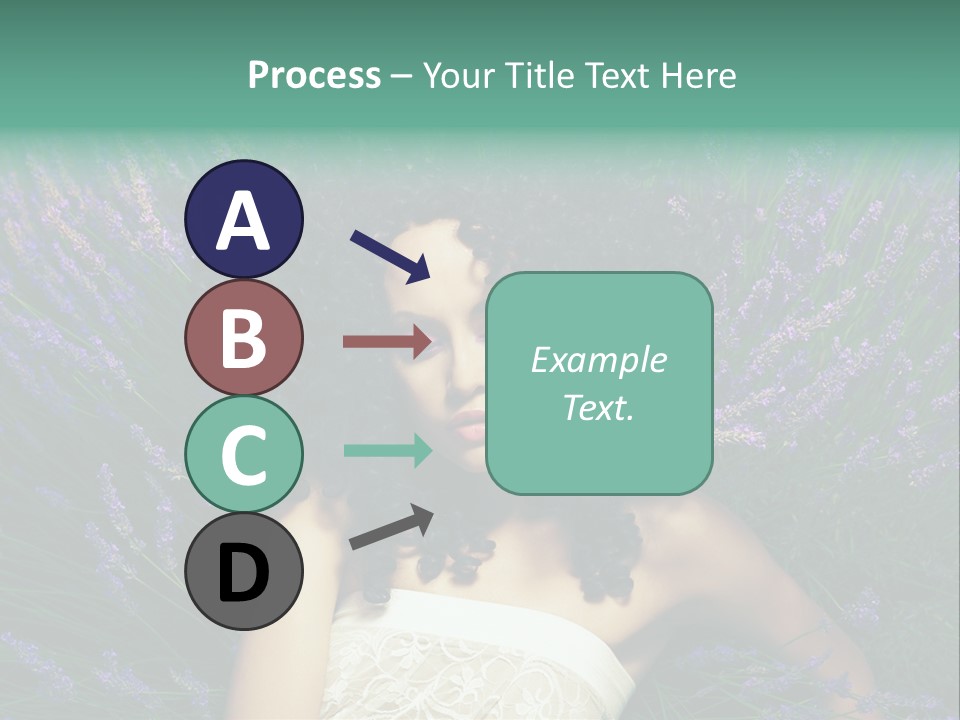 Process – Your Title Text Here

A

B

C

D

Example Text.